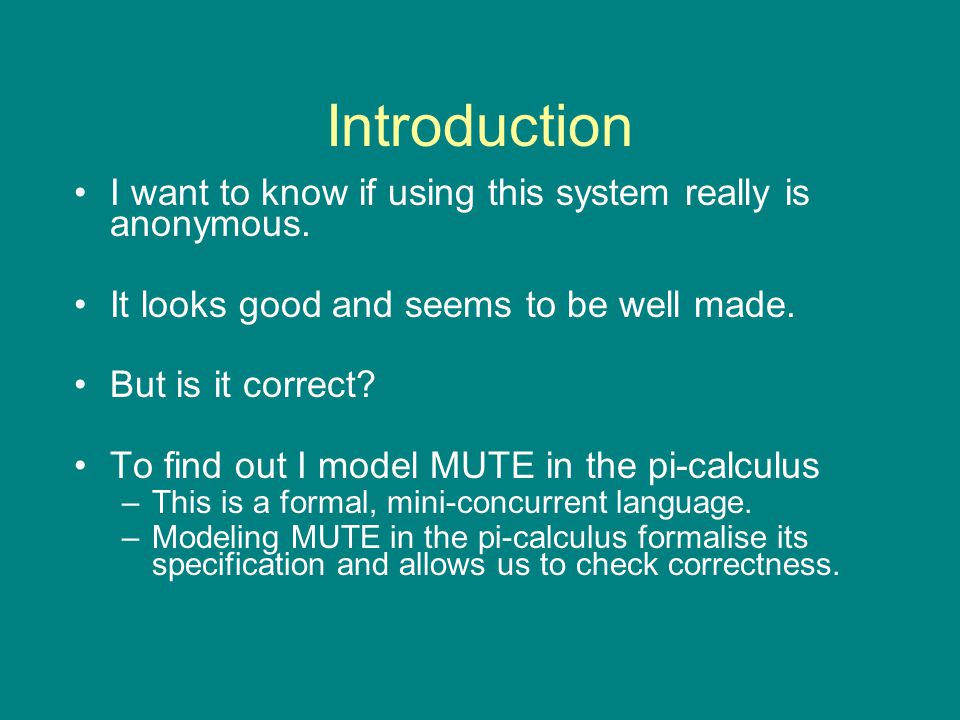 Introduction

• I want to know if using this system really is anonymous.

• It looks good and seems to be well made.

• But is it correct?

• To find out I model MUTE in the pi-calculus
– This is a formal, mini-concurrent language.
– Modeling MUTE in the pi-calculus formalise its specification and allows us to check correctness.